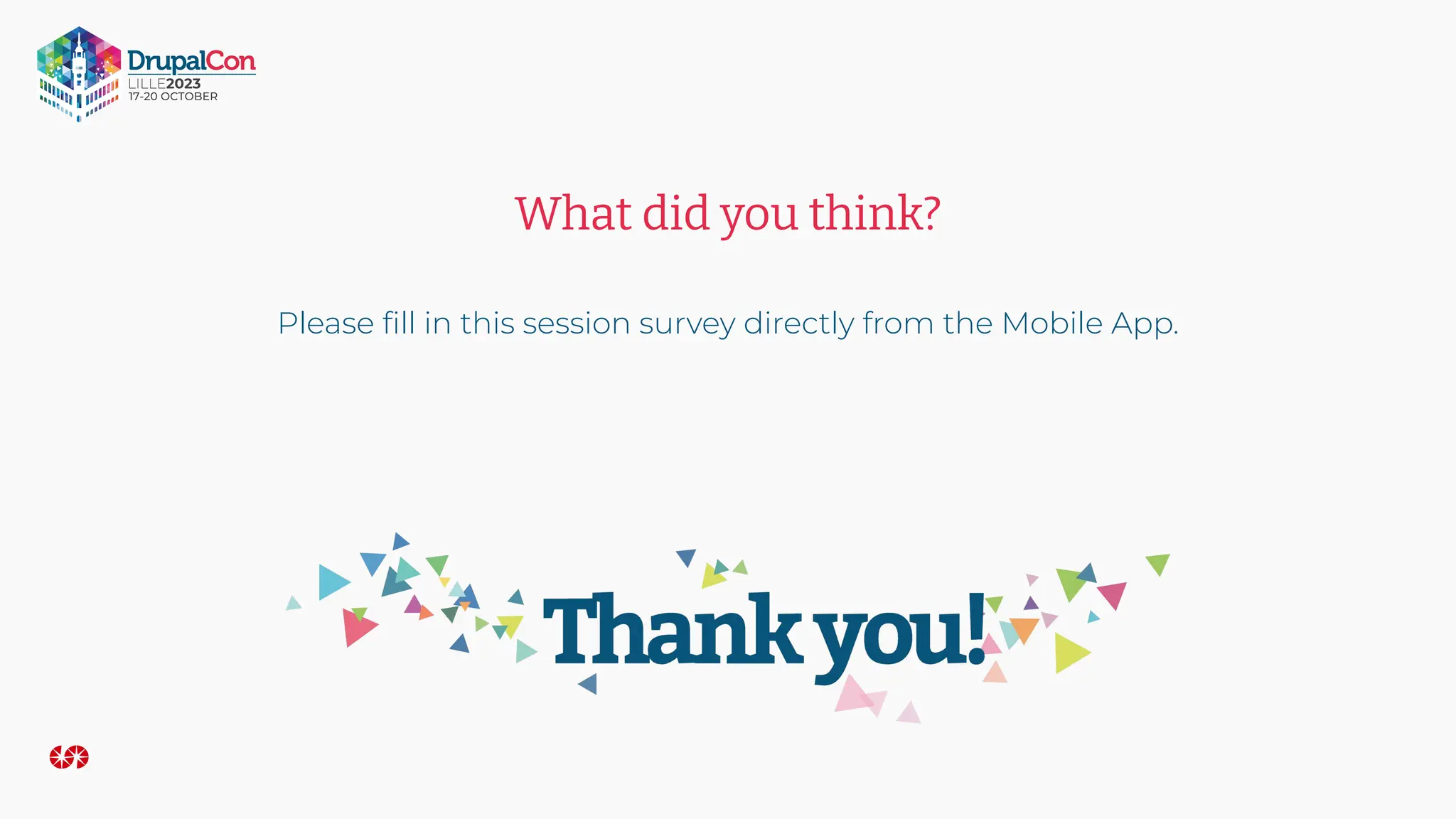 DrupalCon
LILLE2023
17-20 OCTOBER

What did you think?

Please fill in this session survey directly from the Mobile App.

Thank you!